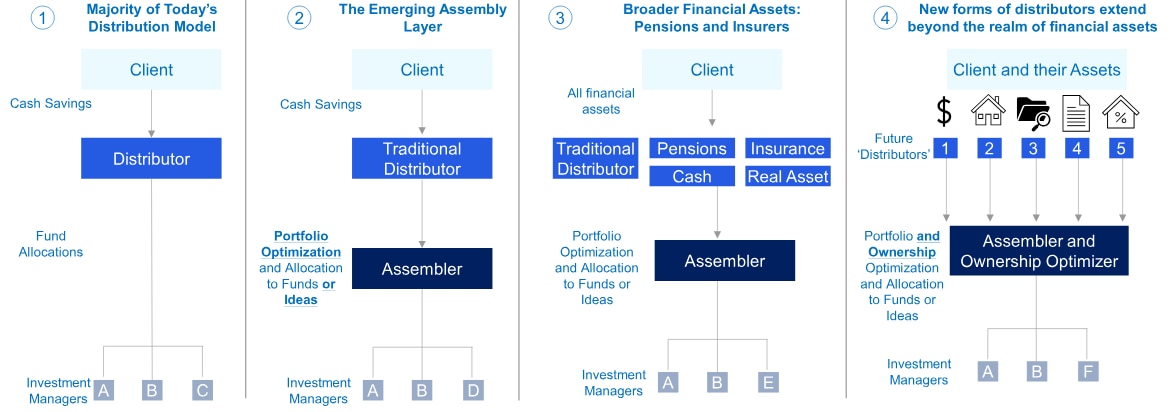 1 Majority of Today's Distribution Model

Client

Cash Savings

Distributor

Fund Allocations

Investment Managers A B C

2 The Emerging Assembly Layer

Client

Cash Savings

Traditional Distributor

Portfolio Optimization and Allocation to Funds or Ideas

Assembler

Investment Managers A B D

3 Broader Financial Assets: Pensions and Insurers

Client

All financial assets

Traditional Distributor

Pensions

Insurance

Cash

Real Asset

Portfolio Optimization and Allocation to Funds or Ideas

Assembler

Investment Managers A B E

4 New forms of distributors extend beyond the realm of financial assets

Client and their Assets

$

%

Future 'Distributors' 1 2 3 4 5

Portfolio and Ownership Optimization and Allocation to Funds or Ideas

Assembler and Ownership Optimizer

Investment Managers A B F